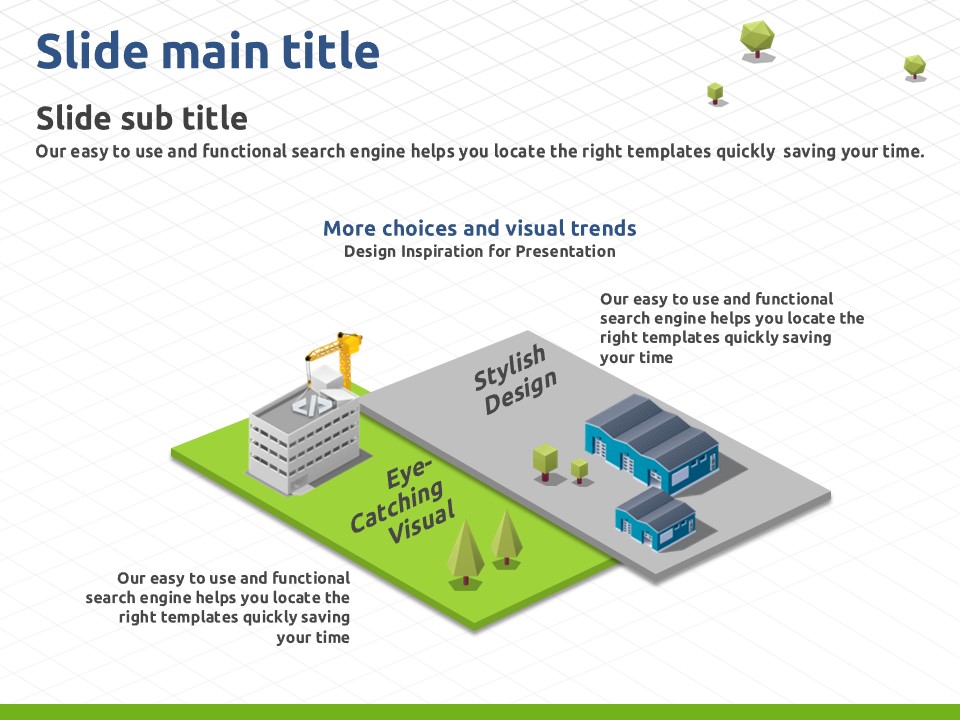 Slide main title

Slide sub title

Our easy to use and functional search engine helps you locate the right templates quickly saving your time.

More choices and visual trends
Design Inspiration for Presentation

Our easy to use and functional search engine helps you locate the right templates quickly saving your time

Stylish Design

Eye-Catching Visual

Our easy to use and functional search engine helps you locate the right templates quickly saving your time